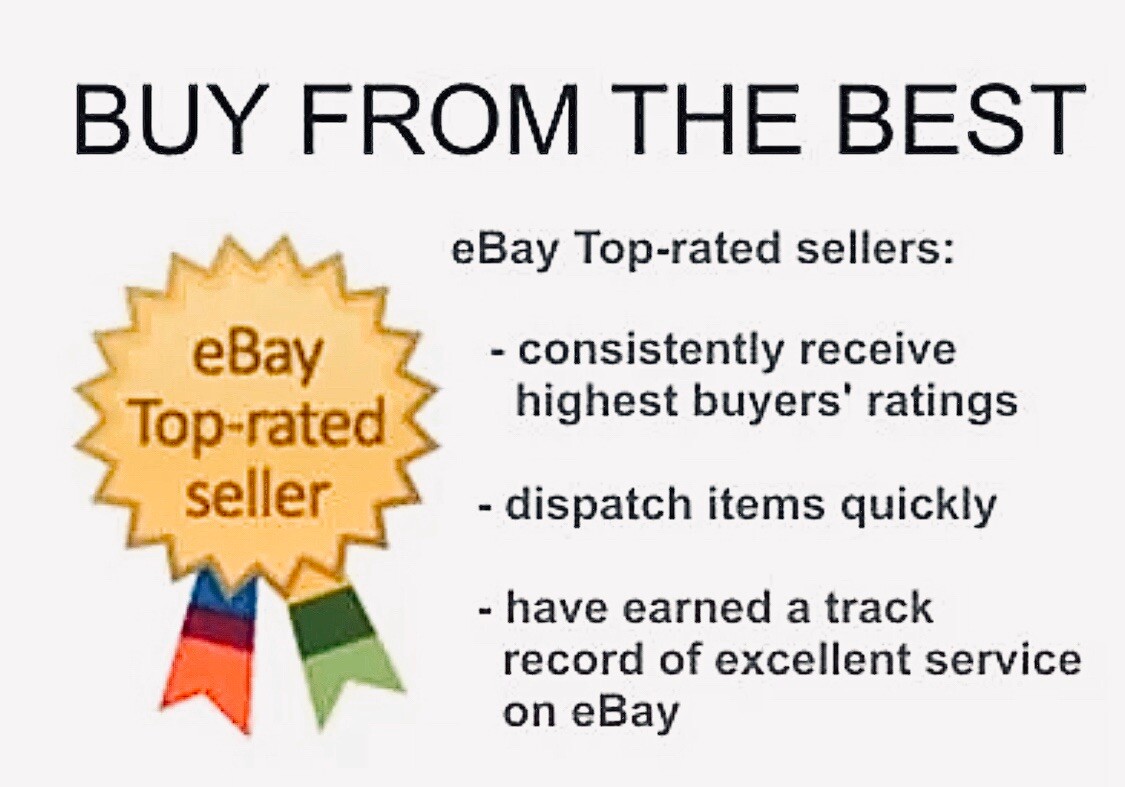 BUY FROM THE BEST

eBay Top-rated seller

eBay Top-rated sellers:

- consistently receive highest buyers' ratings

- dispatch items quickly

- have earned a track record of excellent service on eBay